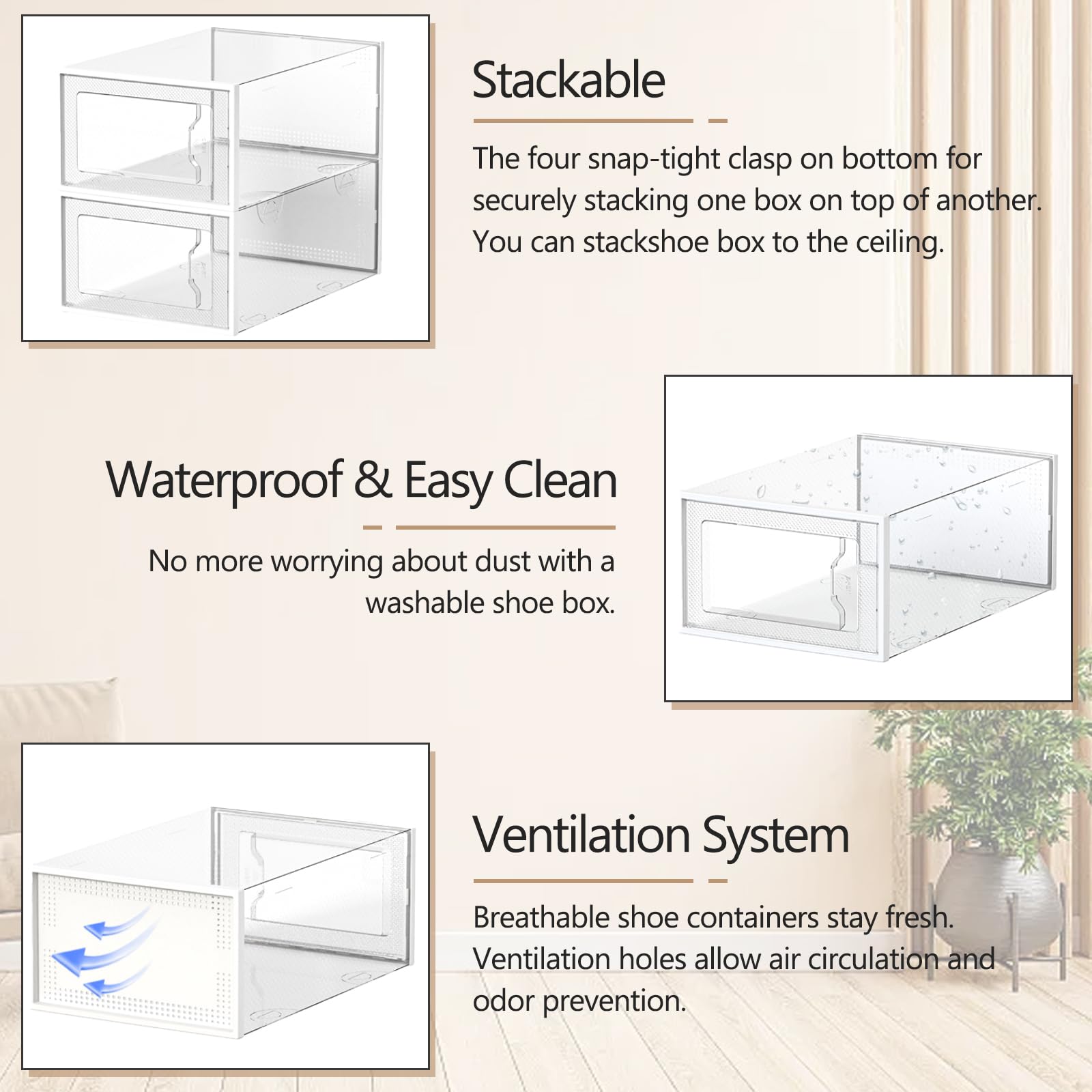 Stackable

The four snap-tight clasp on bottom for securely stacking one box on top of another. You can stackshoe box to the ceiling.

Waterproof & Easy Clean

No more worrying about dust with a washable shoe box.

Ventilation System

Breathable shoe containers stay fresh. Ventilation holes allow air circulation and odor prevention.